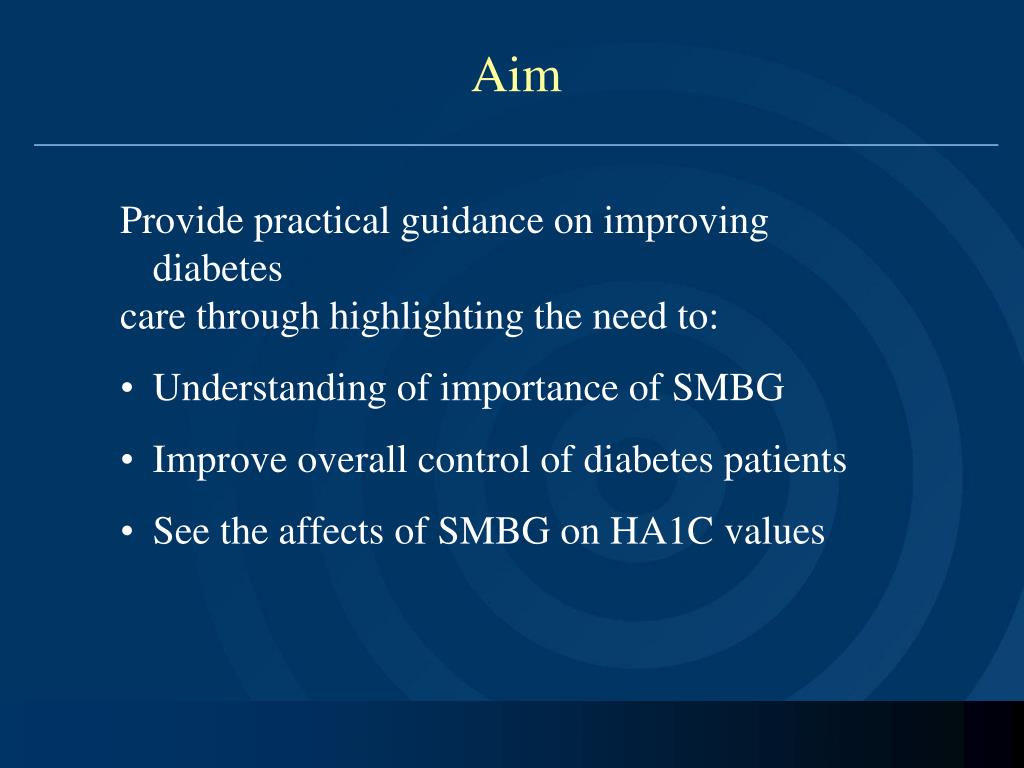 Aim

Provide practical guidance on improving diabetes
care through highlighting the need to:

• Understanding of importance of SMBG
• Improve overall control of diabetes patients
• See the affects of SMBG on HA1C values